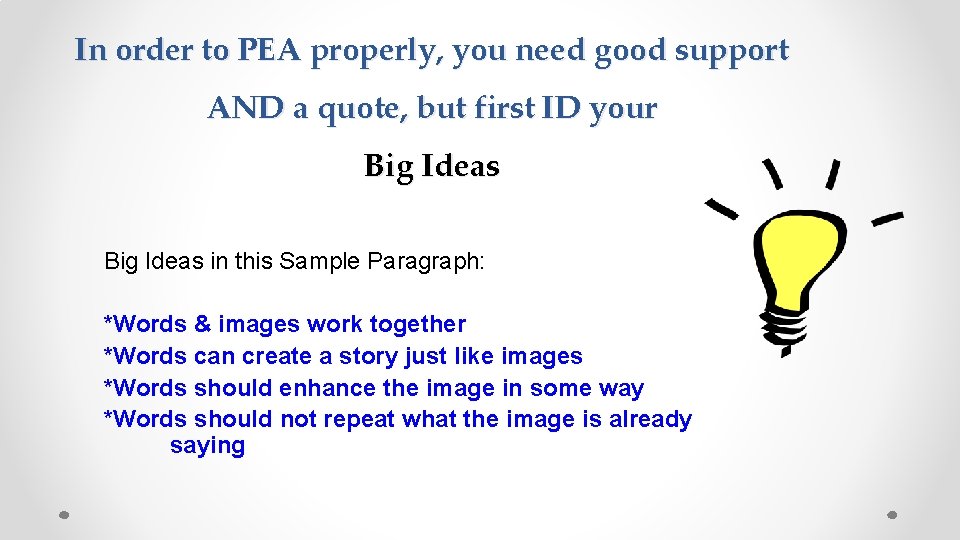 In order to PEA properly, you need good support AND a quote, but first ID your Big Ideas

Big Ideas in this Sample Paragraph:

*Words & images work together
*Words can create a story just like images
*Words should enhance the image in some way
*Words should not repeat what the image is already saying